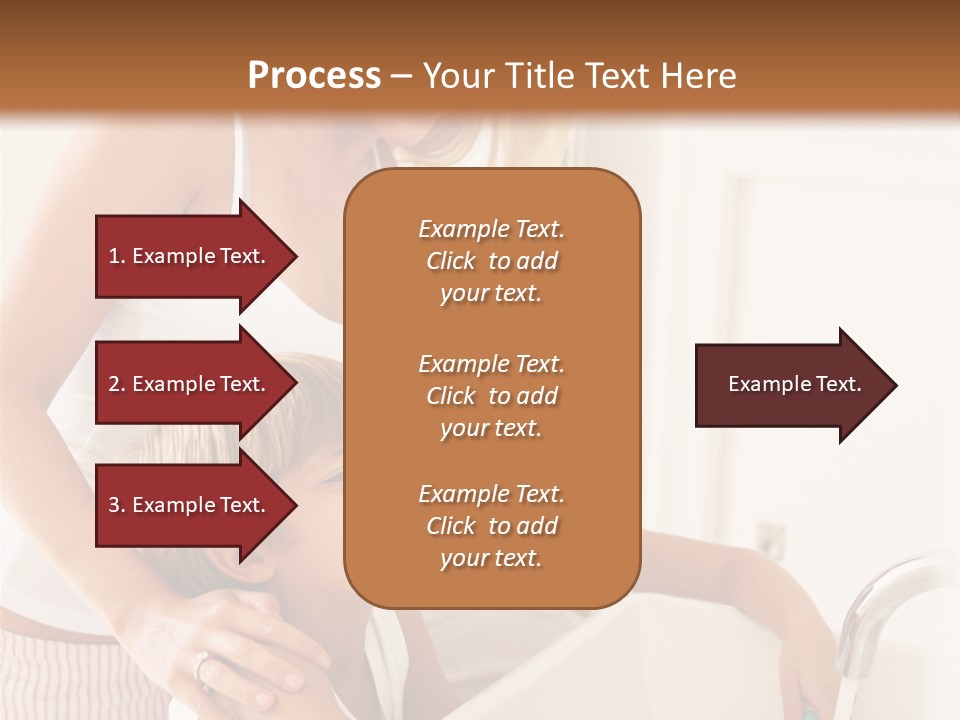 Process – Your Title Text Here

1. Example Text.

2. Example Text.

3. Example Text.

Example Text. Click to add your text.

Example Text. Click to add your text.

Example Text. Click to add your text.

Example Text.